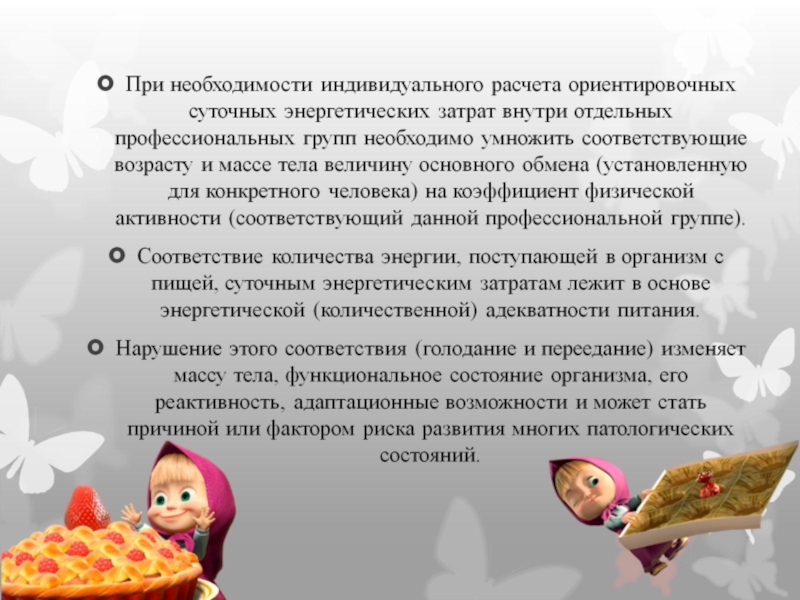 При необходимости индивидуального расчета ориентировочных суточных энергетических затрат внутри отдельных профессиональных групп необходимо умножить соответствующие возрасту и массе тела величину основного обмена (установленную для конкретного человека) на коэффициент физической активности (соответствующий данной профессиональной группе).

Соответствие количества энергии, поступающей в организм с пищей, суточным энергетическим затратам лежит в основе энергетической (количественной) адекватности питания.

Нарушение этого соответствия (голодание и переедание) изменяет массу тела, функциональное состояние организма, его реактивность, адаптационные возможности и может стать причиной или фактором риска развития многих патологических состояний.